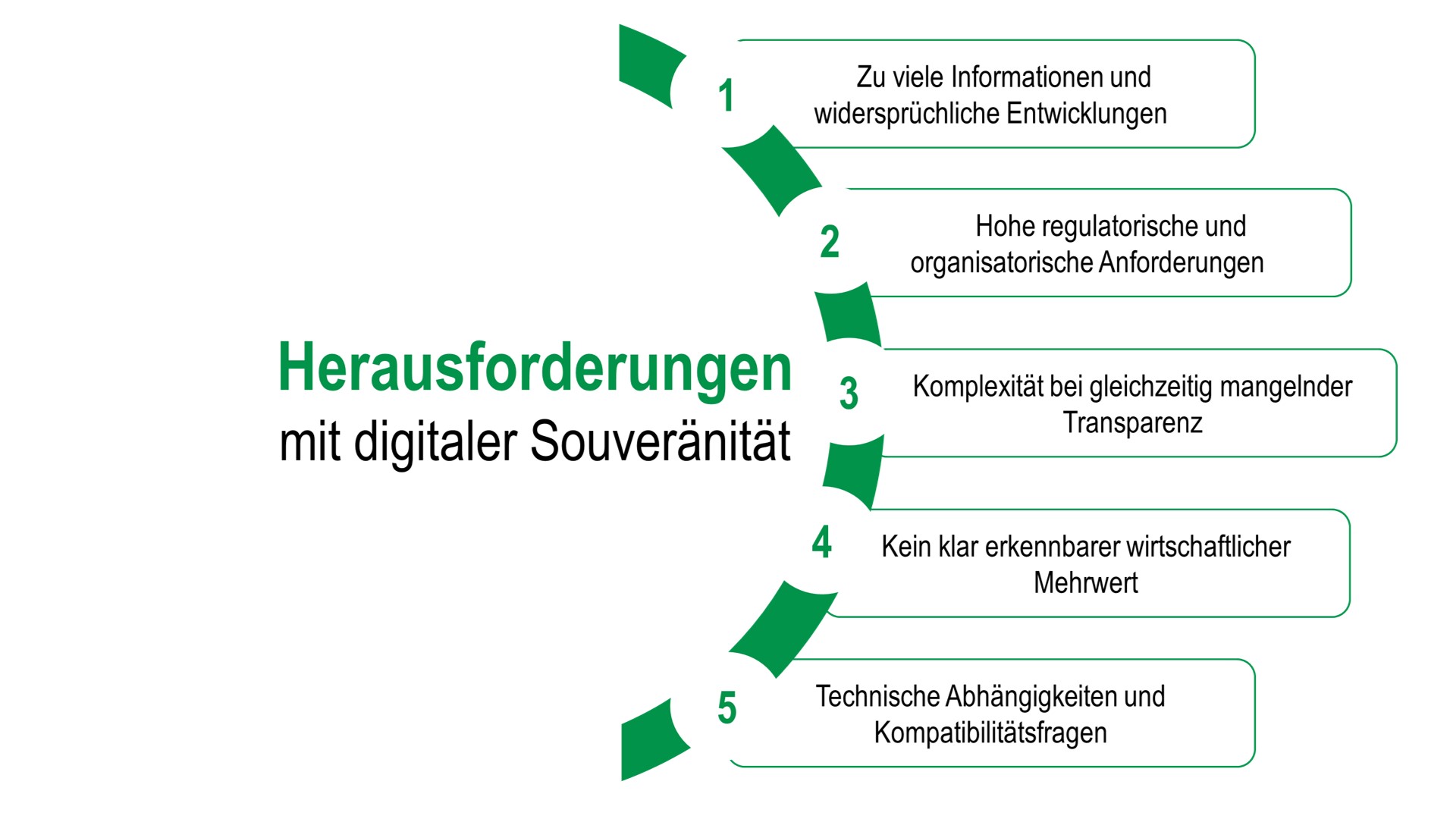 Herausforderungen
mit digitaler Souveränität

1 Zu viele Informationen und widersprüchliche Entwicklungen

2 Hohe regulatorische und organisatorische Anforderungen

3 Komplexität bei gleichzeitig mangelnder Transparenz

4 Kein klar erkennbarer wirtschaftlicher Mehrwert

5 Technische Abhängigkeiten und Kompatibilitätsfragen